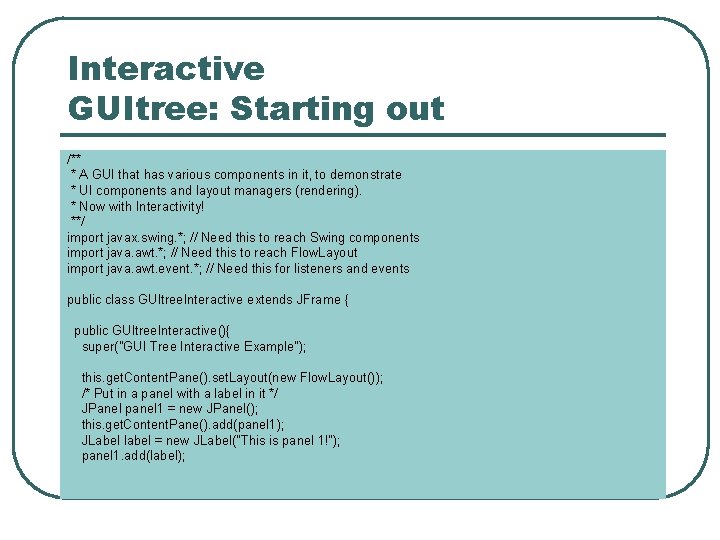 Interactive
GUItree: Starting out

/**
 * A GUI that has various components in it, to demonstrate
 * UI components and layout managers (rendering).
 * Now with Interactivity!
 **/
import javax.swing.*; // Need this to reach Swing components
import java.awt.*; // Need this to reach FlowLayout
import java.awt.event.*; // Need this for listeners and events

public class GUItreeInteractive extends JFrame {

  public GUItreeInteractive(){
    super("GUI Tree Interactive Example");

    this.getContentPane().setLayout(new FlowLayout());
    /* Put in a panel with a label in it */
    JPanel panel1 = new JPanel();
    this.getContentPane().add(panel1);
    JLabel label = new JLabel("This is panel 1!");
    panel1.add(label);